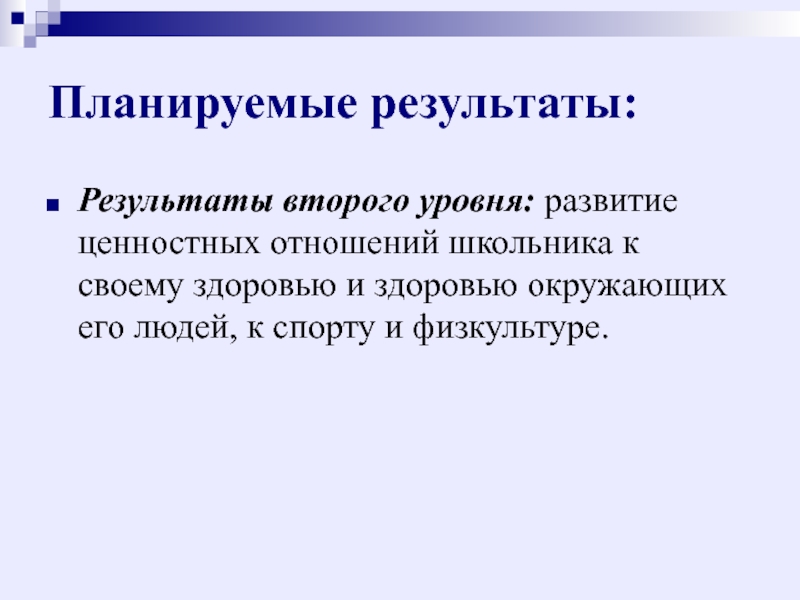 Планируемые результаты:

Результаты второго уровня: развитие ценностных отношений школьника к своему здоровью и здоровью окружающих его людей, к спорту и физкультуре.